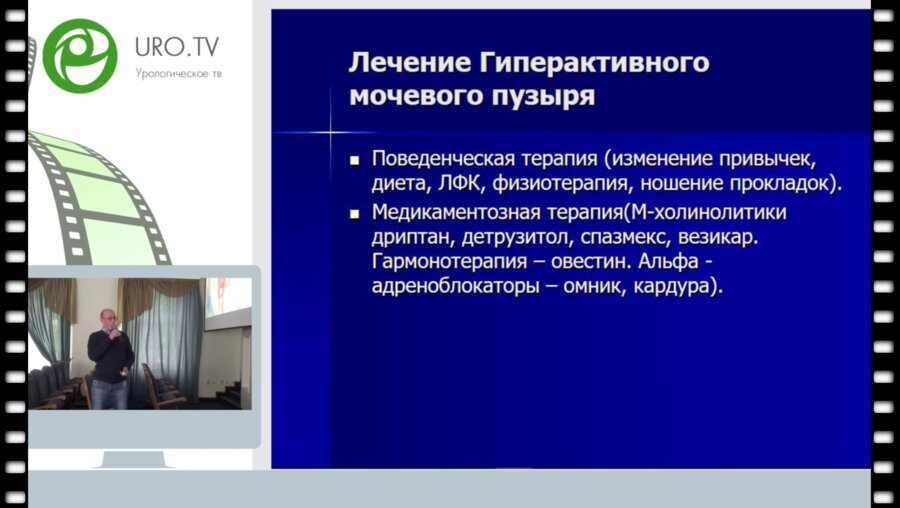 URO.TV
Урологическое тв

Лечение Гиперактивного мочевого пузыря

Поведенческая терапия (изменение привычек, диета, ЛФК, физиотерапия, ношение прокладок).

Медикаментозная терапия(М-холинолитики дриптан, детрузитол, спазмекс, везикар. Гармонотерапия – овестин. Альфа - адреноблокаторы – омник, кардура).